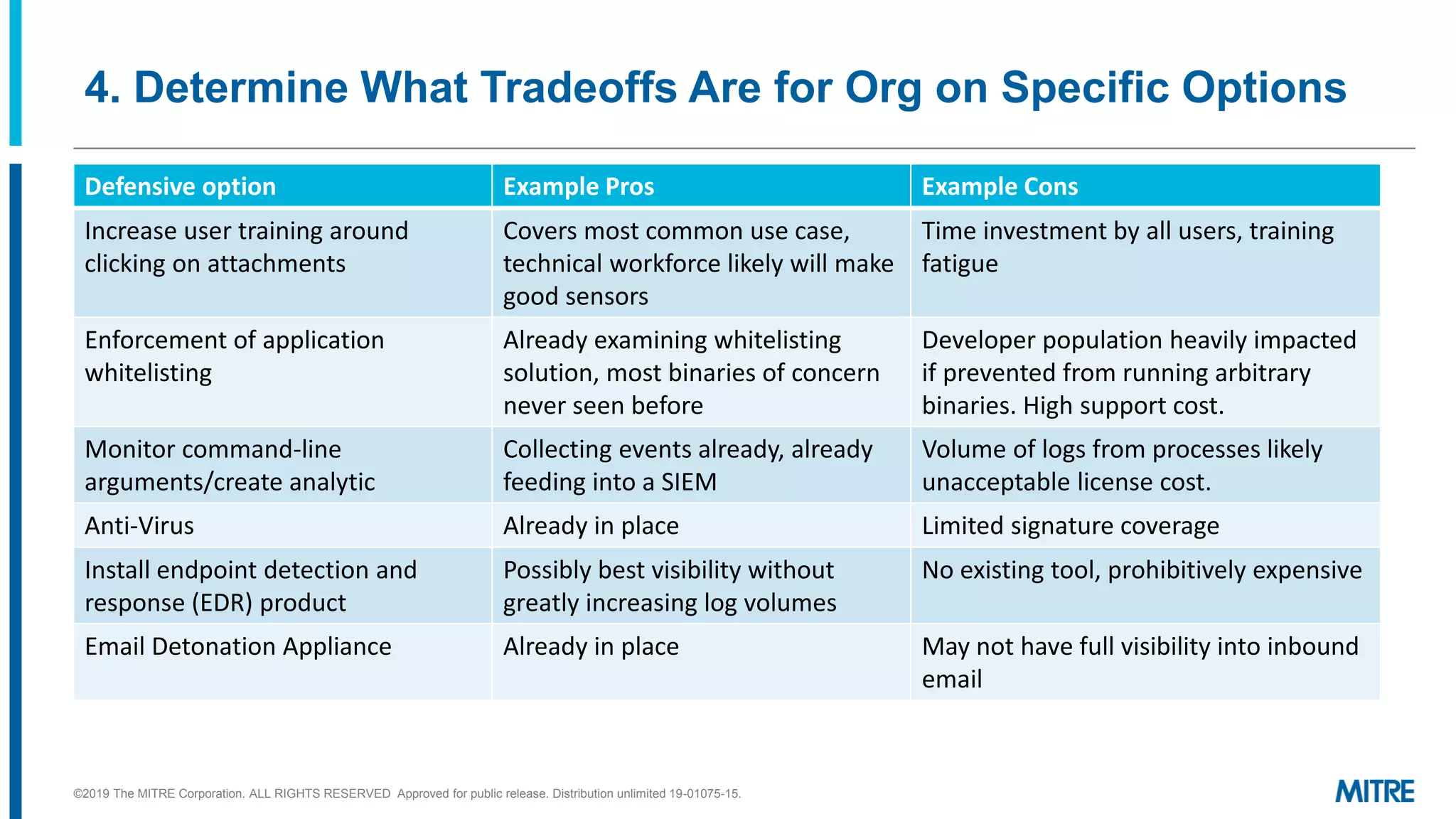 4. Determine What Tradeoffs Are for Org on Specific Options

| Defensive option | Example Pros | Example Cons |
|---|---|---|
| Increase user training around clicking on attachments | Covers most common use case, technical workforce likely will make good sensors | Time investment by all users, training fatigue |
| Enforcement of application whitelisting | Already examining whitelisting solution, most binaries of concern never seen before | Developer population heavily impacted if prevented from running arbitrary binaries. High support cost. |
| Monitor command-line arguments/create analytic | Collecting events already, already feeding into a SIEM | Volume of logs from processes likely unacceptable license cost. |
| Anti-Virus | Already in place | Limited signature coverage |
| Install endpoint detection and response (EDR) product | Possibly best visibility without greatly increasing log volumes | No existing tool, prohibitively expensive |
| Email Detonation Appliance | Already in place | May not have full visibility into inbound email |

©2019 The MITRE Corporation. ALL RIGHTS RESERVED Approved for public release. Distribution unlimited 19-01075-15.

MITRE